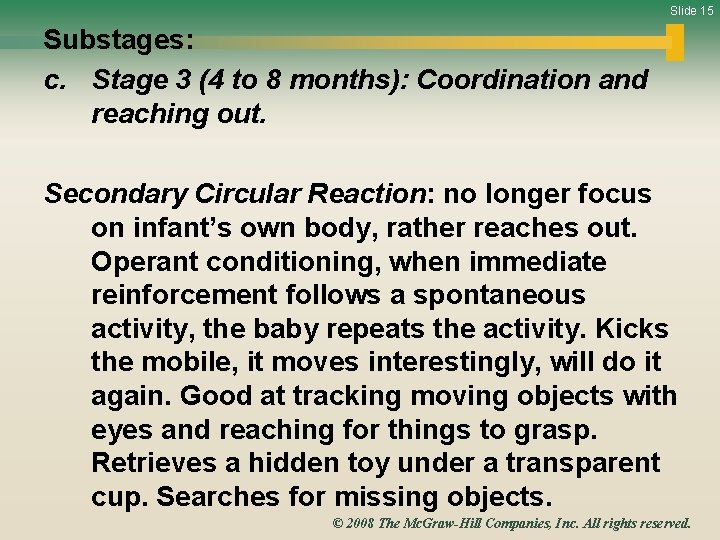 Slide 15

Substages:

c. Stage 3 (4 to 8 months): Coordination and reaching out.

Secondary Circular Reaction: no longer focus on infant's own body, rather reaches out. Operant conditioning, when immediate reinforcement follows a spontaneous activity, the baby repeats the activity. Kicks the mobile, it moves interestingly, will do it again. Good at tracking moving objects with eyes and reaching for things to grasp. Retrieves a hidden toy under a transparent cup. Searches for missing objects.

© 2008 The McGraw-Hill Companies, Inc. All rights reserved.